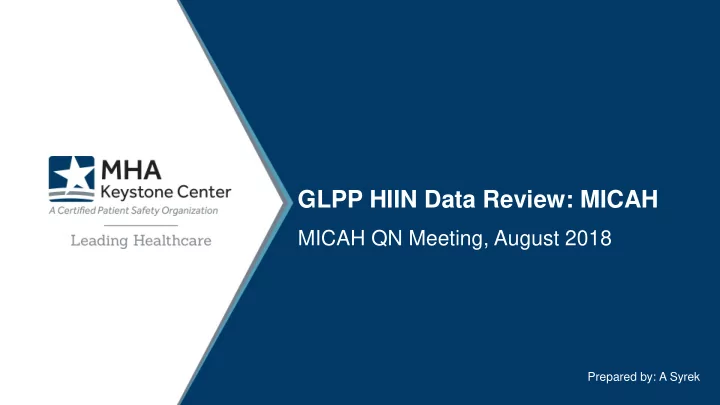 MHA
Keystone Center
A Certified Patient Safety Organization

Leading Healthcare

GLPP HIIN Data Review: MICAH

MICAH QN Meeting, August 2018

Prepared by: A Syrek